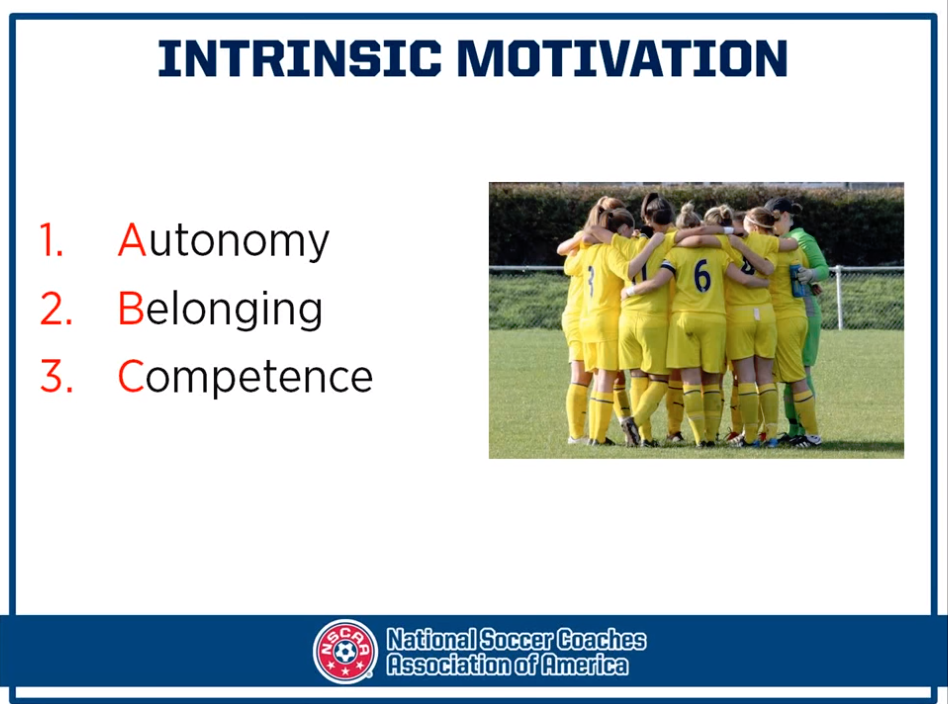 INTRINSIC MOTIVATION

1. Autonomy
2. Belonging
3. Competence

3 6

NSCAA

National Soccer Coaches Association of America